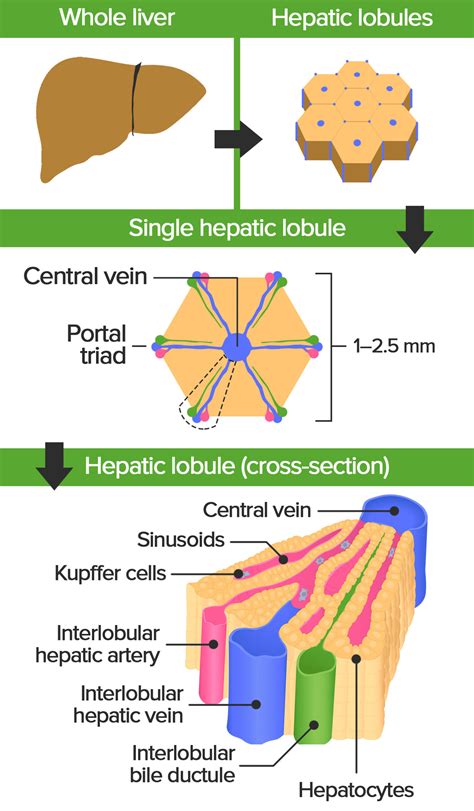 Whole liver

Hepatic lobules

Single hepatic lobule

Central vein

Portal triad

1–2.5 mm

Hepatic lobule (cross-section)

Central vein

Sinusoids

Kupffer cells

Interlobular hepatic artery

Interlobular hepatic vein

Interlobular bile ductule

Hepatocytes